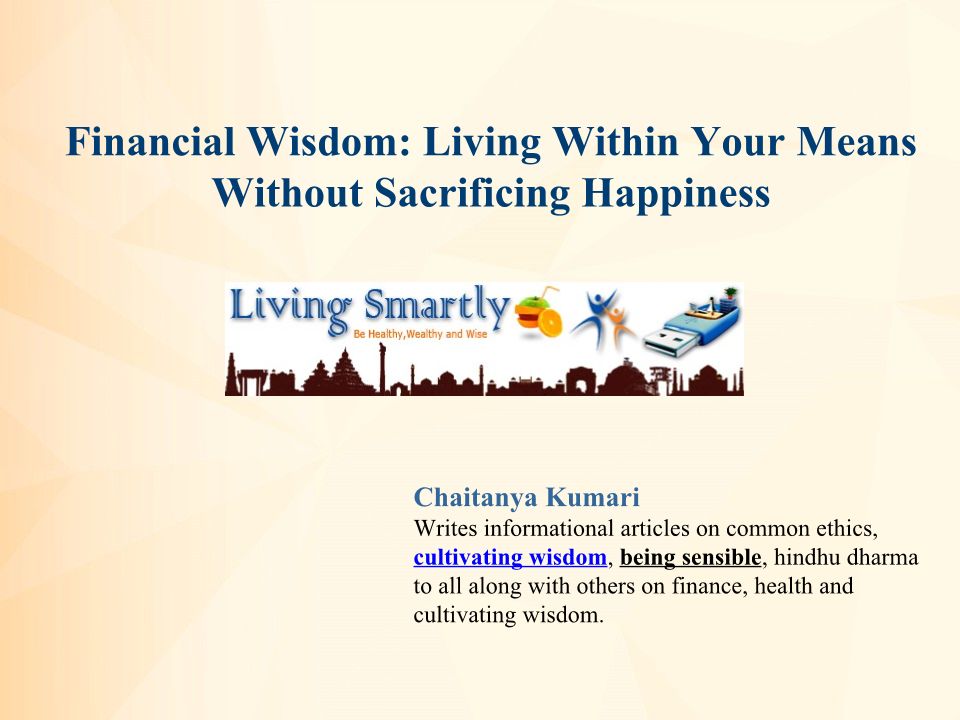 Financial Wisdom: Living Within Your Means Without Sacrificing Happiness

Living Smartly
Be Healthy,Wealthy and Wise

Chaitanya Kumari
Writes informational articles on common ethics, cultivating wisdom, being sensible, hindhu dharma to all along with others on finance, health and cultivating wisdom.